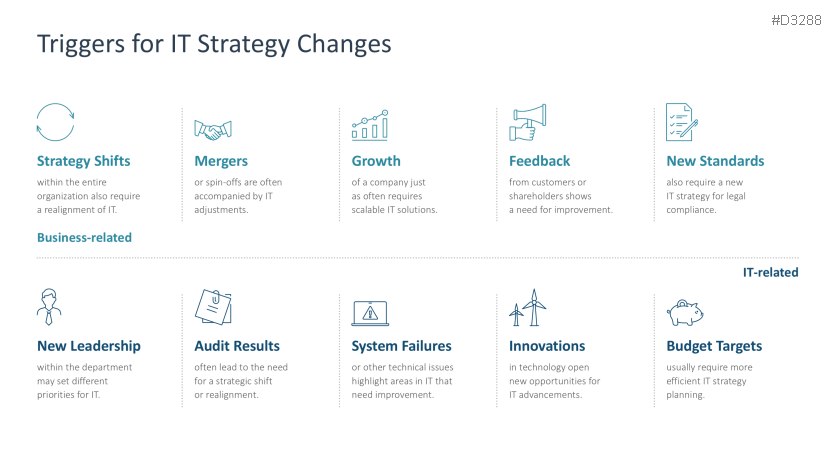 #D3288

Triggers for IT Strategy Changes

Strategy Shifts
within the entire organization also require a realignment of IT.

Mergers
or spin-offs are often accompanied by IT adjustments.

Growth
of a company just as often requires scalable IT solutions.

Feedback
from customers or shareholders shows a need for improvement.

New Standards
also require a new IT strategy for legal compliance.

Business-related

IT-related

New Leadership
within the department may set different priorities for IT.

Audit Results
often lead to the need for a strategic shift or realignment.

System Failures
or other technical issues highlight areas in IT that need improvement.

Innovations
in technology open new opportunities for IT advancements.

Budget Targets
usually require more efficient IT strategy planning.